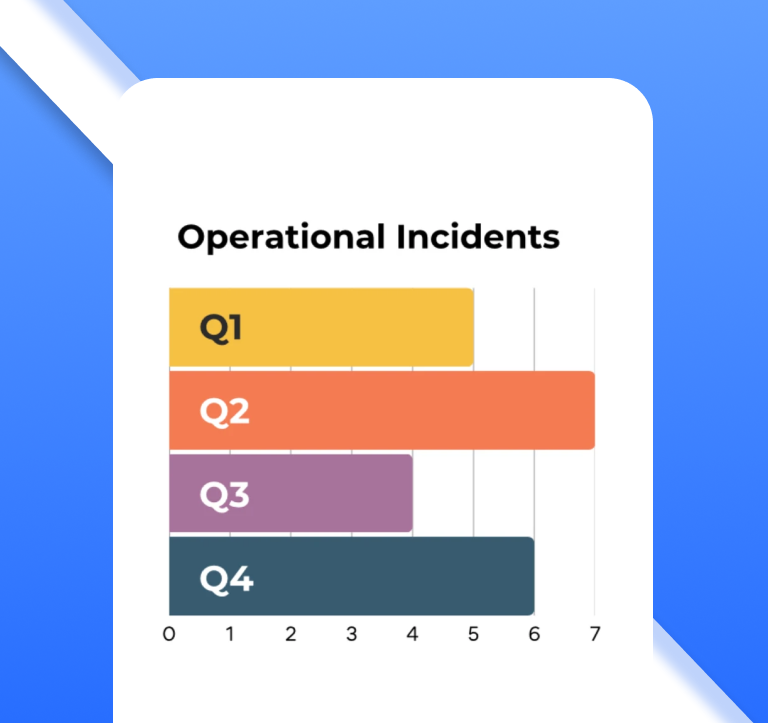 Operational Incidents

Q1
Q2
Q3
Q4

0 1 2 3 4 5 6 7